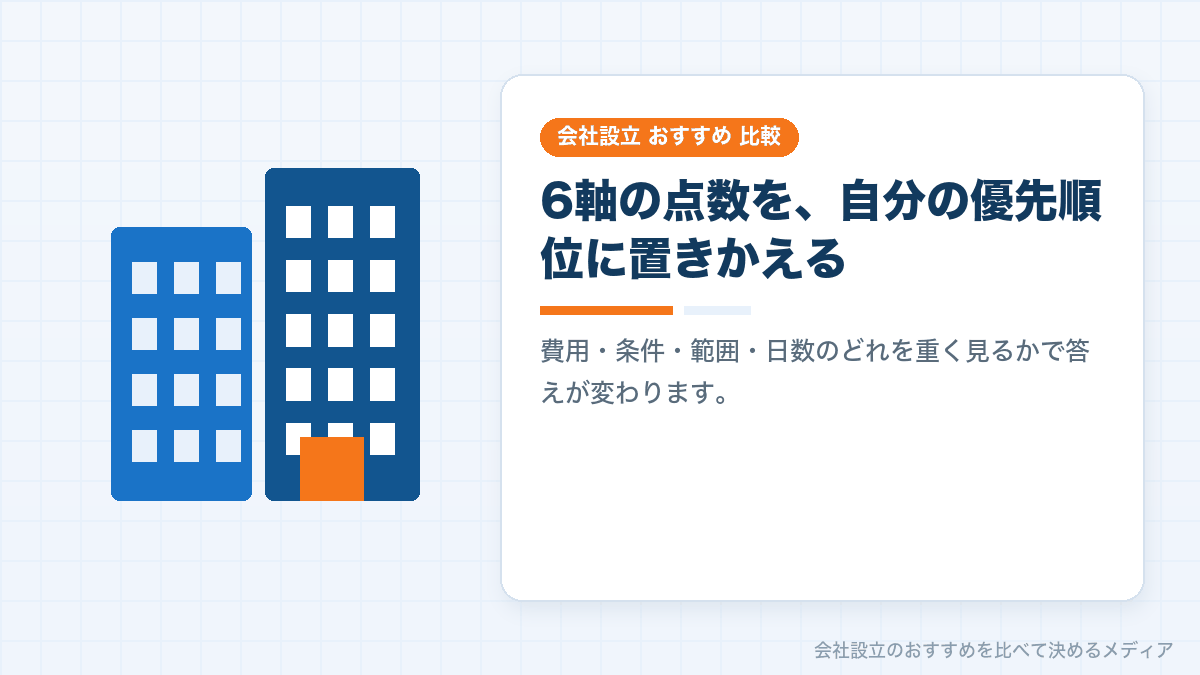 会社設立 おすすめ 比較

6軸の点数を、自分の優先順位に置きかえる

費用・条件・範囲・日数のどれを重く見るかで答えが変わります。

会社設立のおすすめを比べて決めるメディア